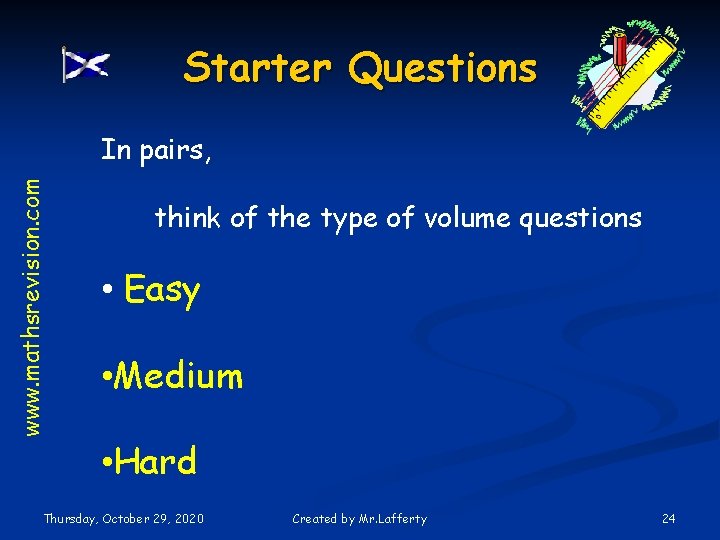 Starter Questions

www.mathsrevision.com

In pairs,

think of the type of volume questions

• Easy

•Medium

•Hard

Thursday, October 29, 2020

Created by Mr.Lafferty

24